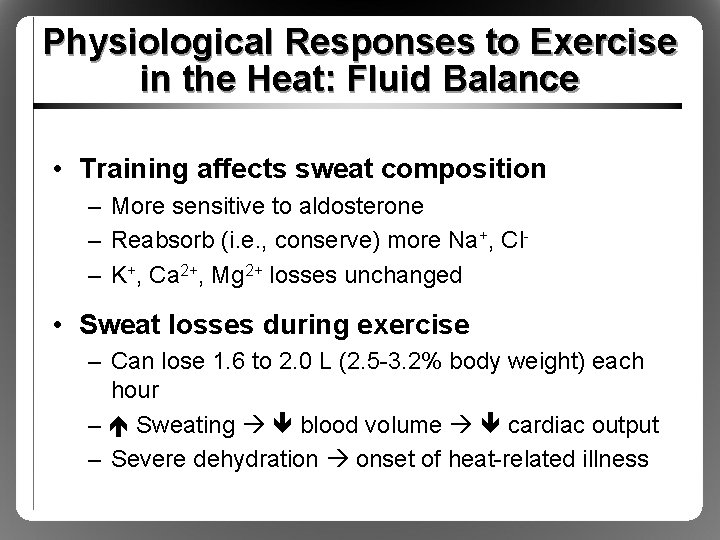 Physiological Responses to Exercise in the Heat: Fluid Balance

• Training affects sweat composition
– More sensitive to aldosterone
– Reabsorb (i.e., conserve) more $Na^+$, $Cl^-$
– $K^+$, $Ca^{2+}$, $Mg^{2+}$ losses unchanged

• Sweat losses during exercise
– Can lose 1.6 to 2.0 L (2.5-3.2% body weight) each hour
– ↑ Sweating → ↓ blood volume → ↓ cardiac output
– Severe dehydration → onset of heat-related illness